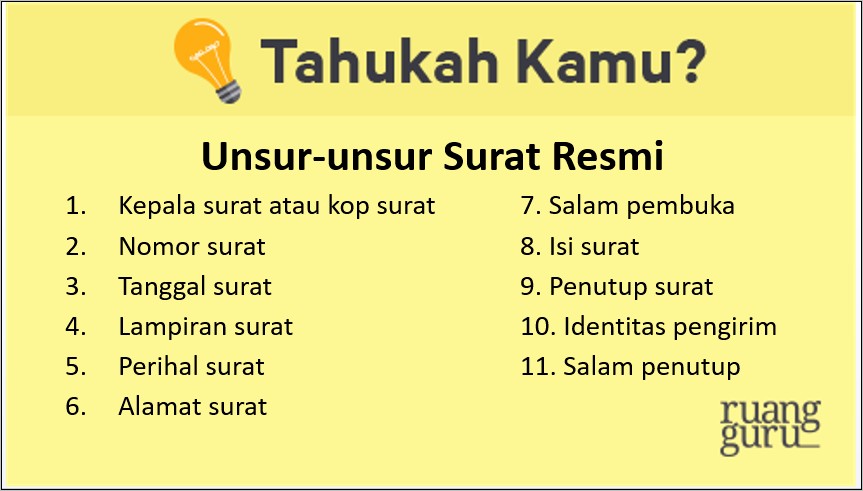 Tahukah Kamu?

Unsur-unsur Surat Resmi

1. Kepala surat atau kop surat
2. Nomor surat
3. Tanggal surat
4. Lampiran surat
5. Perihal surat
6. Alamat surat

7. Salam pembuka
8. Isi surat
9. Penutup surat
10. Identitas pengirim
11. Salam penutup

ruang guru